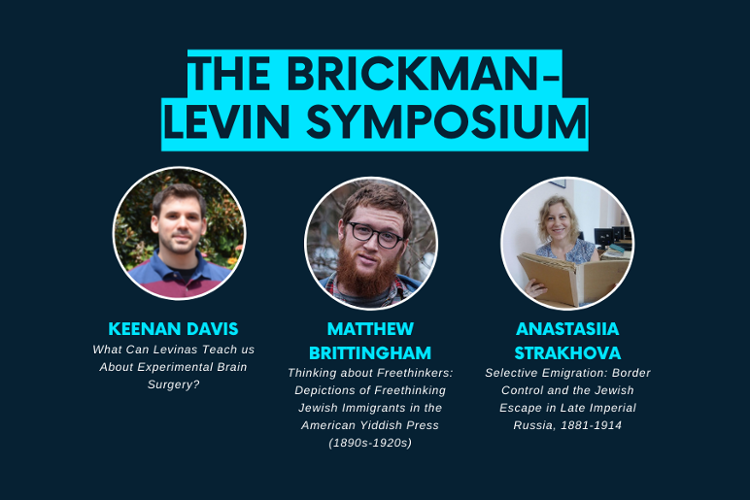 THE BRICKMAN-LEVIN SYMPOSIUM

KEENAN DAVIS
What Can Levinas Teach us About Experimental Brain Surgery?

MATTHEW BRITTINGHAM
Thinking about Freethinkers: Depictions of Freethinking Jewish Immigrants in the American Yiddish Press (1890s-1920s)

ANASTASIIA STRAKHOVA
Selective Emigration: Border Control and the Jewish Escape in Late Imperial Russia, 1881-1914